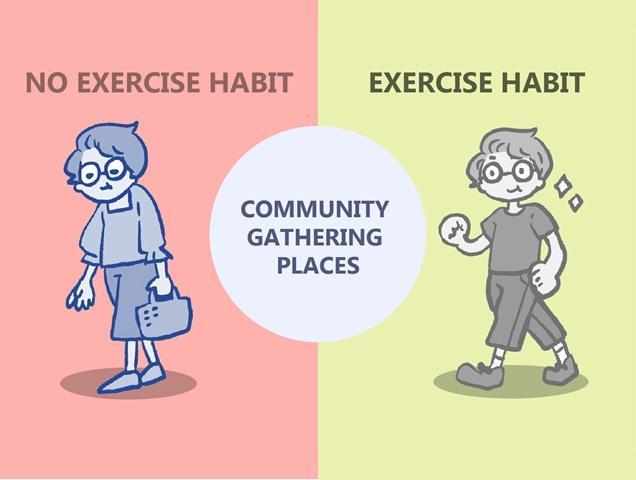 NO EXERCISE HABIT

EXERCISE HABIT

COMMUNITY GATHERING PLACES